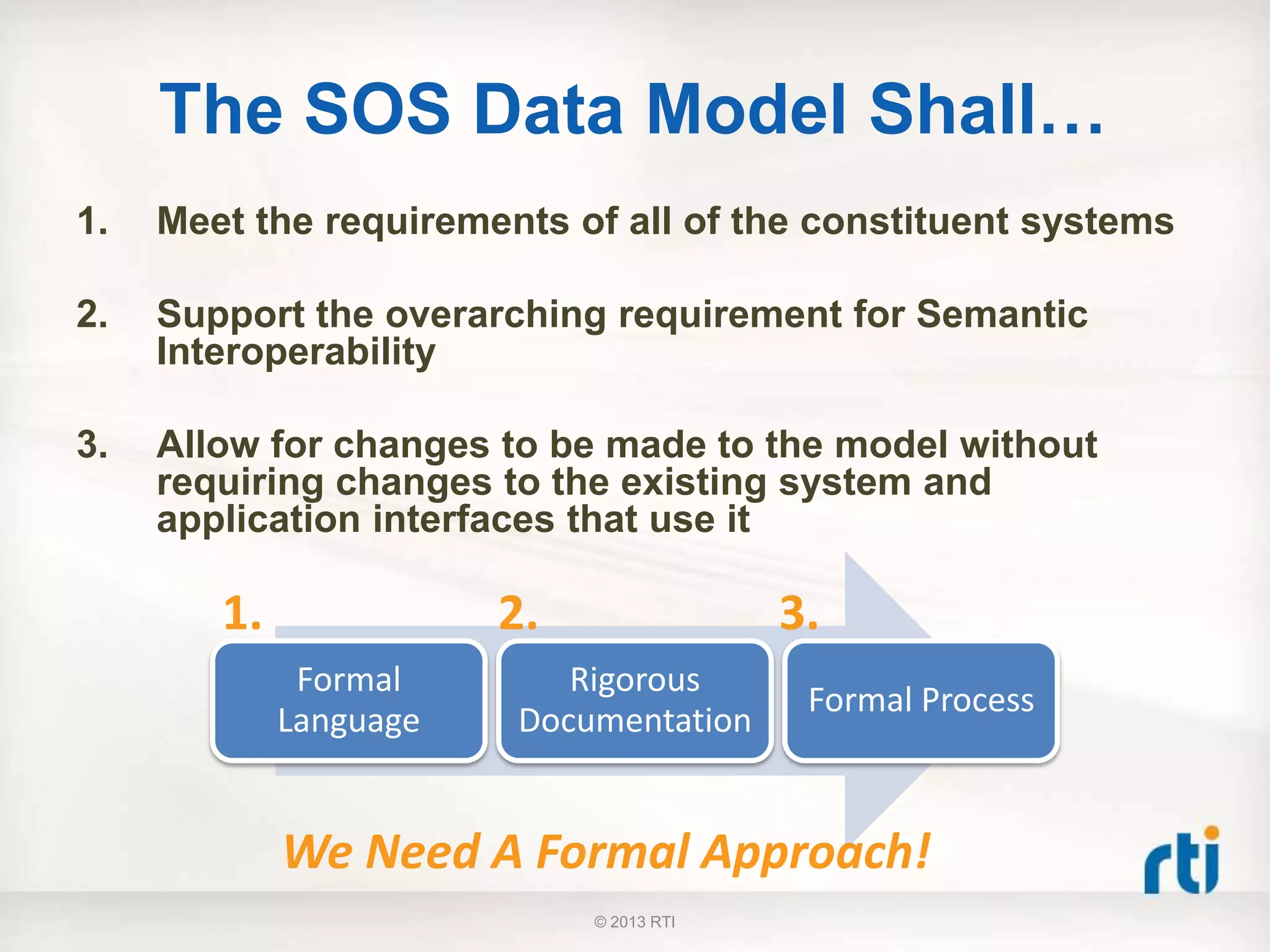 The SOS Data Model Shall…

1. Meet the requirements of all of the constituent systems

2. Support the overarching requirement for Semantic Interoperability

3. Allow for changes to be made to the model without requiring changes to the existing system and application interfaces that use it

1.
Formal Language

2.
Rigorous Documentation

3.
Formal Process

We Need A Formal Approach!

rti

© 2013 RTI